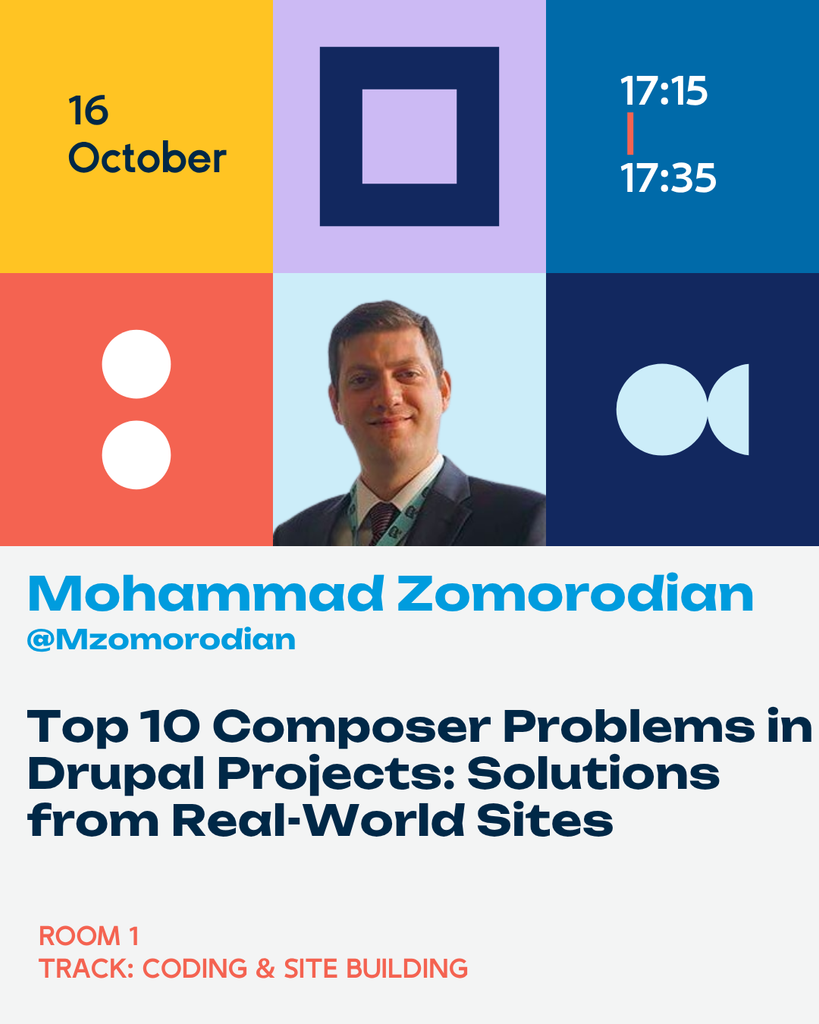 16
October

17:15
17:35

Mohammad Zomorodian
@Mzomorodian

Top 10 Composer Problems in Drupal Projects: Solutions from Real-World Sites

ROOM 1
TRACK: CODING & SITE BUILDING